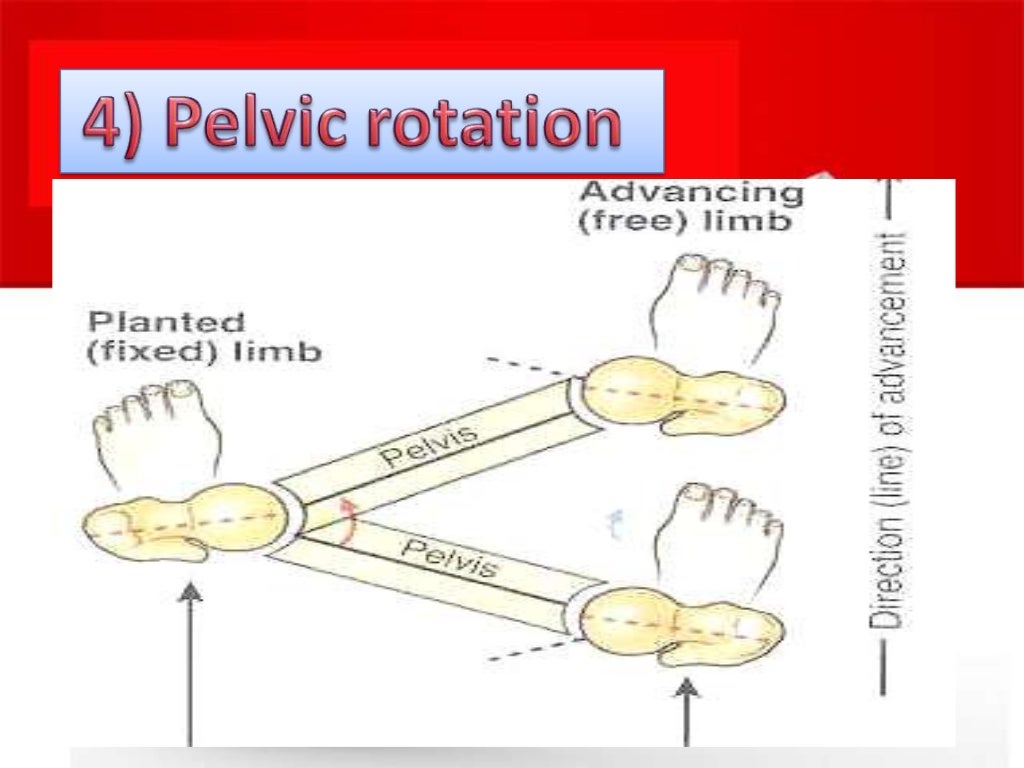 4) Pelvic rotation

Advancing (free) limb

Planted (fixed) limb

Pelvis

Pelvis

Direction (line) of advancement